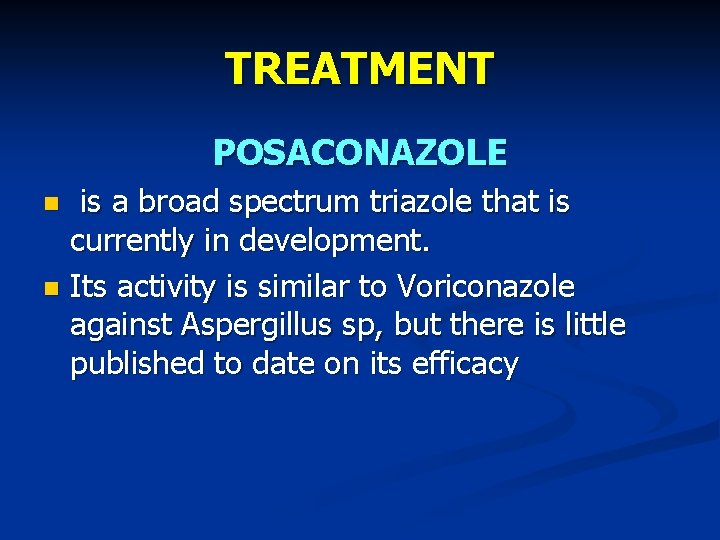 TREATMENT

POSACONAZOLE

- is a broad spectrum triazole that is currently in development.
- Its activity is similar to Voriconazole against Aspergillus sp, but there is little published to date on its efficacy